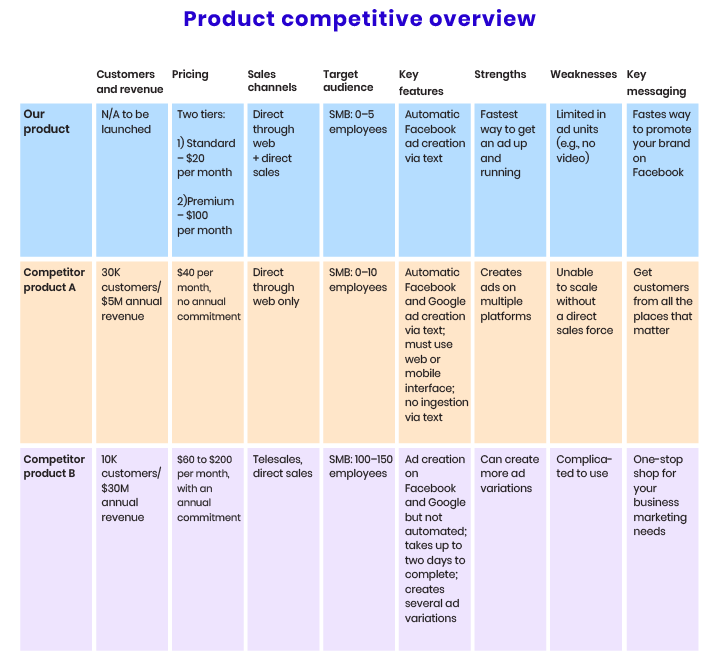 Product competitive overview

| | Customers and revenue | Pricing | Sales channels | Target audience | Key features | Strengths | Weaknesses | Key messaging |
|---|---|---|---|---|---|---|---|---|
| Our product | N/A to be launched | Two tiers: 1) Standard – \$20 per month 2)Premium – \$100 per month | Direct through web + direct sales | SMB: 0–5 employees | Automatic Facebook ad creation via text | Fastest way to get an ad up and running | Limited in ad units (e.g., no video) | Fastes way to promote your brand on Facebook |
| Competitor product A | 30K customers/ \$5M annual revenue | \$40 per month, no annual commitment | Direct through web only | SMB: 0–10 employees | Automatic Facebook and Google ad creation via text; must use web or mobile interface; no ingestion via text | Creates ads on multiple platforms | Unable to scale without a direct sales force | Get customers from all the places that matter |
| Competitor product B | 10K customers/ \$30M annual revenue | \$60 to \$200 per month, with an annual commitment | Telesales, direct sales | SMB: 100–150 employees | Ad creation on Facebook and Google but not automated; takes up to two days to complete; creates several ad variations | Can create more ad variations | Complicated to use | One-stop shop for your business marketing needs |